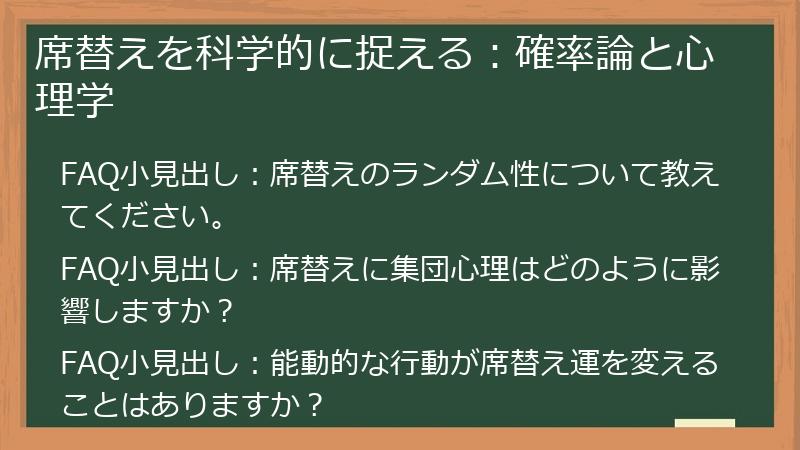 席替えを科学的に捉える：確率論と心理学

FAQ小見出し：席替えのランダム性について教えてください。

FAQ小見出し：席替えに集団心理はどのように影響しますか？

FAQ小見出し：能動的な行動が席替え運を変えることはありますか？